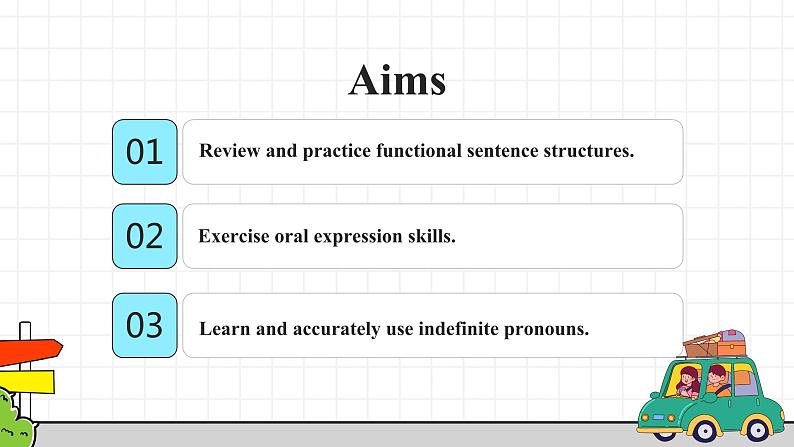 Aims

01 Review and practice functional sentence structures.

02 Exercise oral expression skills.

03 Learn and accurately use indefinite pronouns.